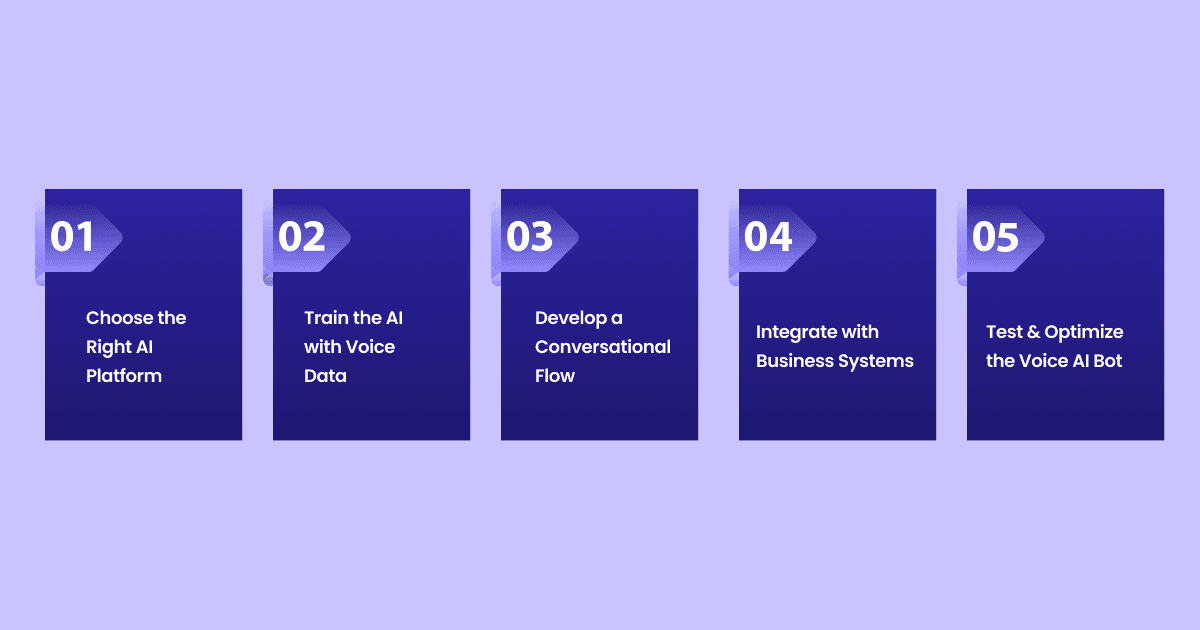 01

Choose the Right AI Platform

02

Train the AI with Voice Data

03

Develop a Conversational Flow

04

Integrate with Business Systems

05

Test & Optimize the Voice AI Bot